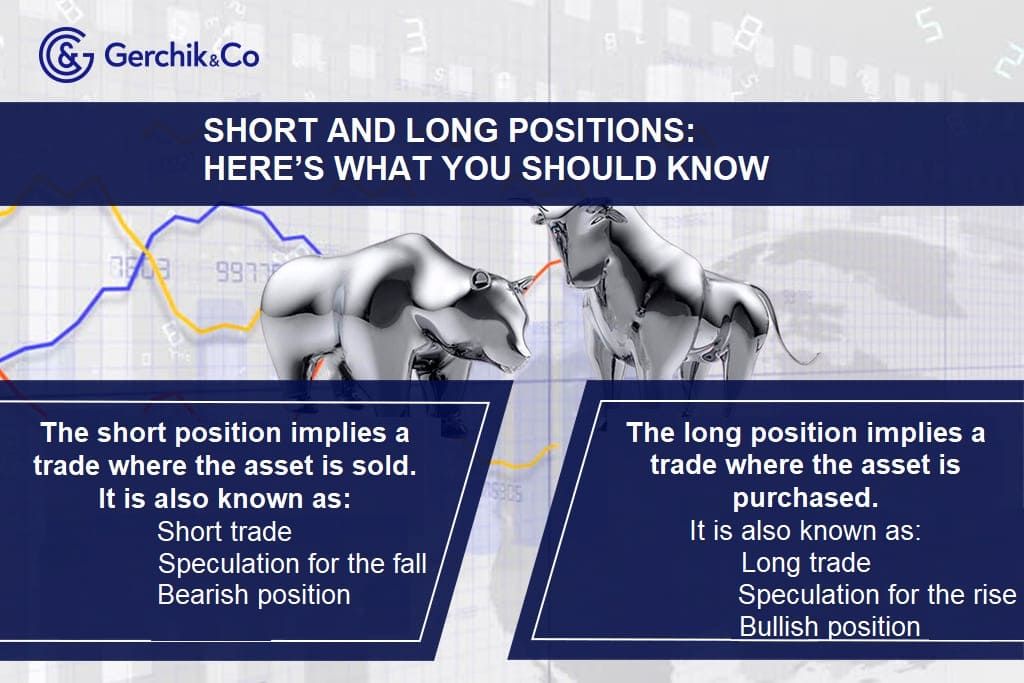 Gerchik&Co

SHORT AND LONG POSITIONS: HERE'S WHAT YOU SHOULD KNOW

The short position implies a trade where the asset is sold. It is also known as:
Short trade
Speculation for the fall
Bearish position

The long position implies a trade where the asset is purchased.
It is also known as:
Long trade
Speculation for the rise
Bullish position